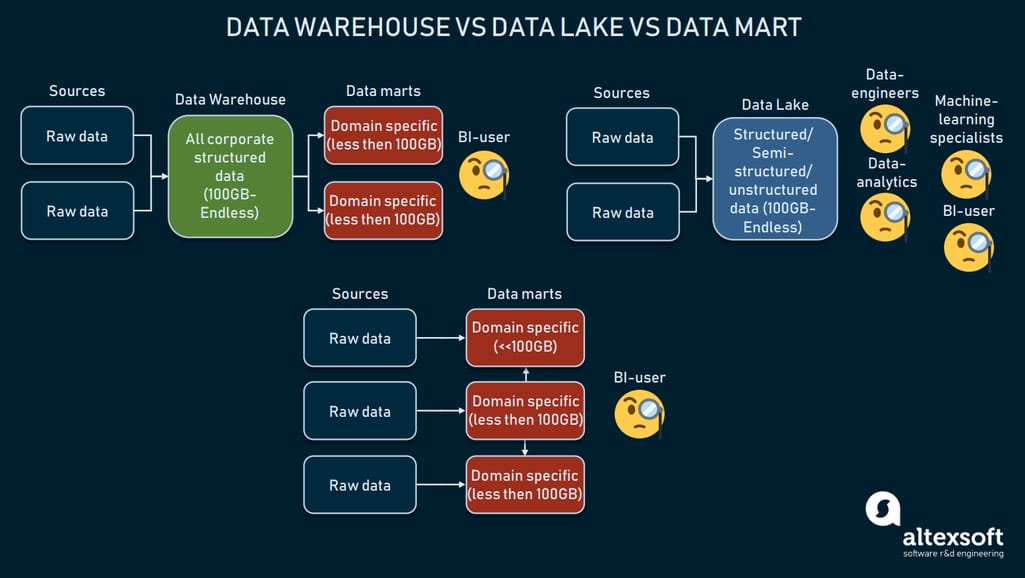 DATA WAREHOUSE VS DATA LAKE VS DATA MART

Sources

Raw data

Raw data

Data Warehouse

All corporate structured data (100GB-Endless)

Data marts

Domain specific (less then 100GB)

Domain specific (less then 100GB)

BI-user

Sources

Raw data

Raw data

Data Lake

Structured/ Semi-structured/ unstructured data (100GB-Endless)

Data-engineers

Data-analytics

Machine-learning specialists

BI-user

Sources

Raw data

Raw data

Raw data

Data marts

Domain specific (<<100GB)

Domain specific (less then 100GB)

Domain specific (less then 100GB)

BI-user

altexsoft
software r&d engineering